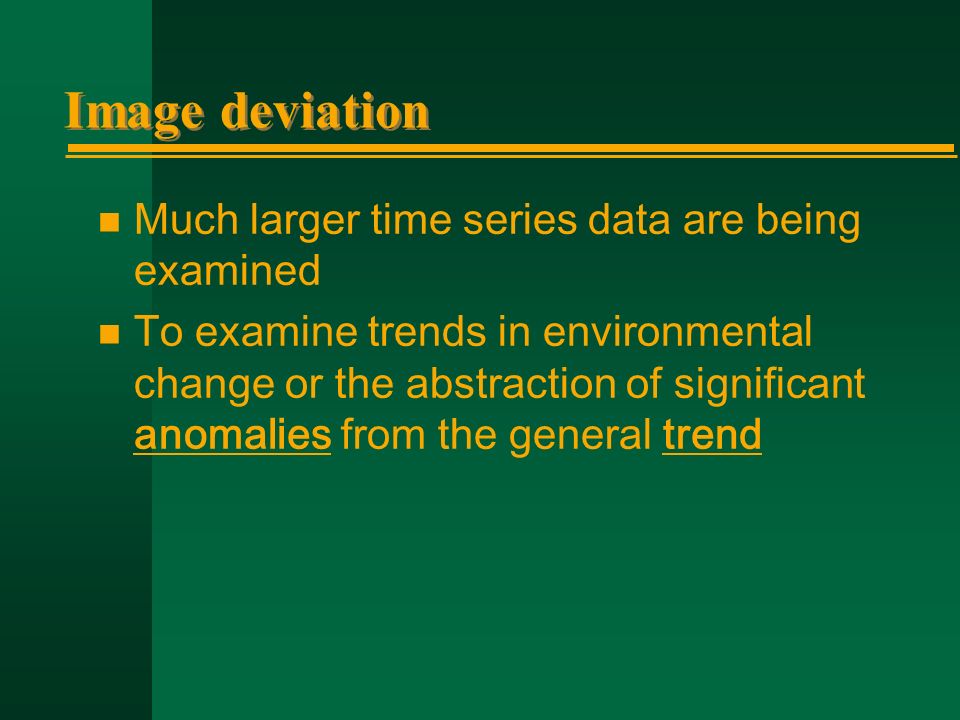 Image deviation

- Much larger time series data are being examined
- To examine trends in environmental change or the abstraction of significant anomalies from the general trend